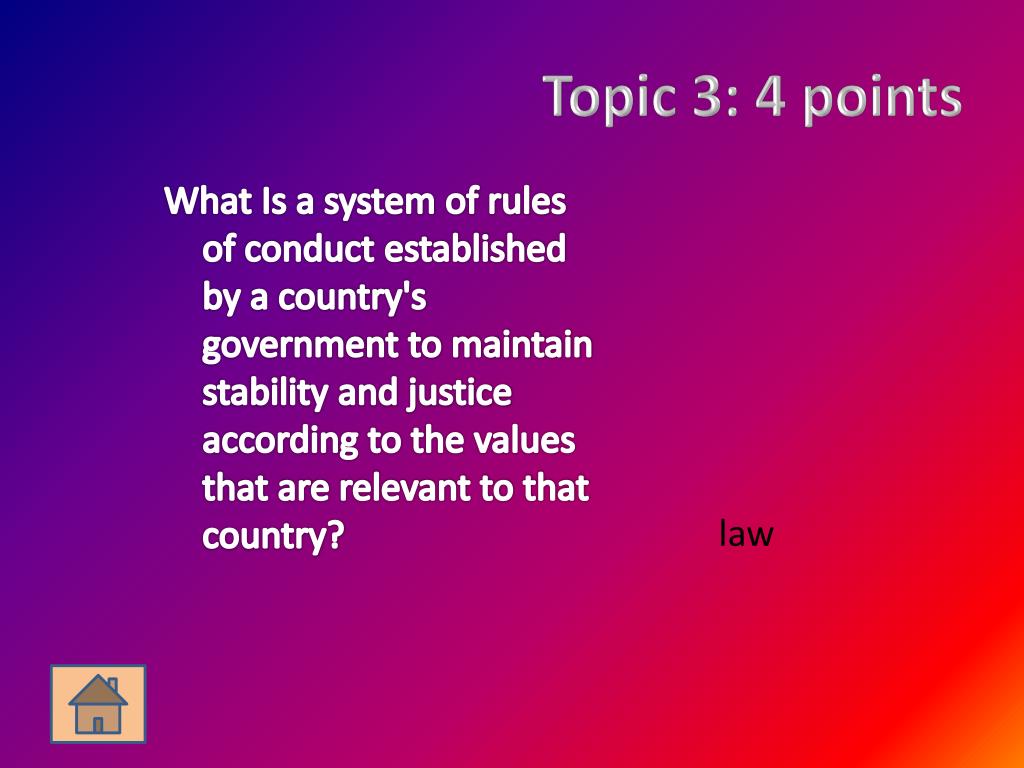 Topic 3: 4 points

What Is a system of rules of conduct established by a country's government to maintain stability and justice according to the values that are relevant to that country?

law